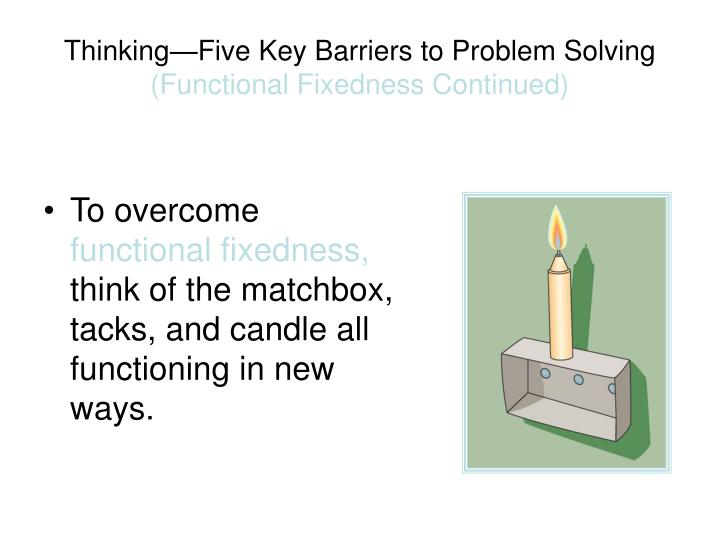 Thinking—Five Key Barriers to Problem Solving
(Functional Fixedness Continued)

• To overcome functional fixedness, think of the matchbox, tacks, and candle all functioning in new ways.